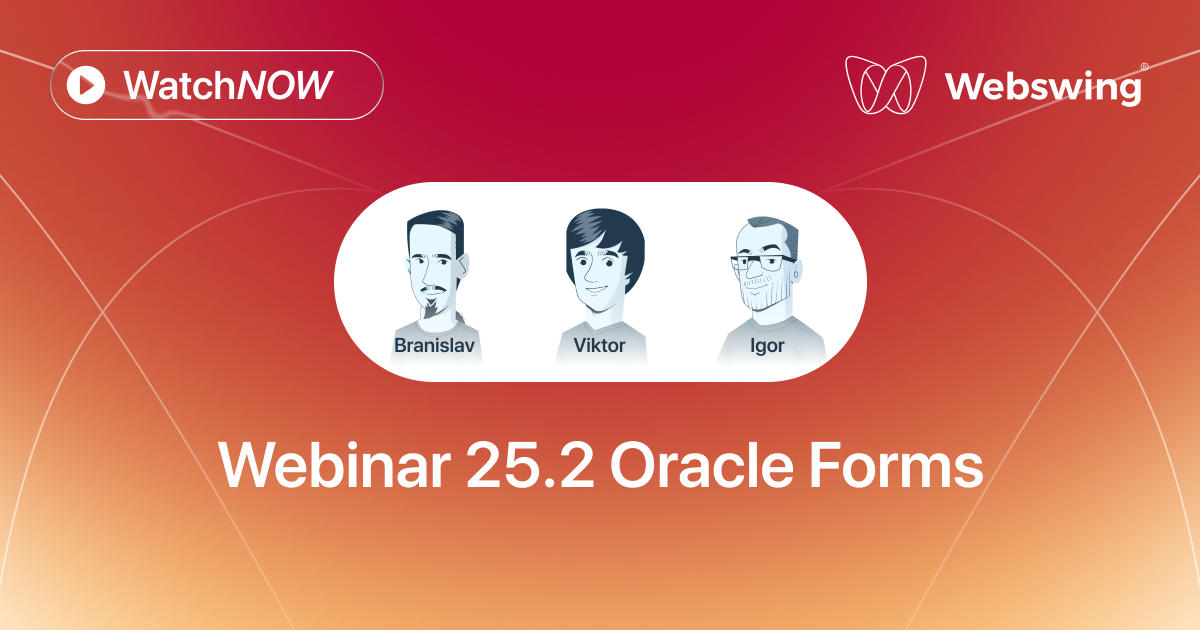 WatchNOW

Webswing®

Branislav

Viktor

Igor

Webinar 25.2 Oracle Forms